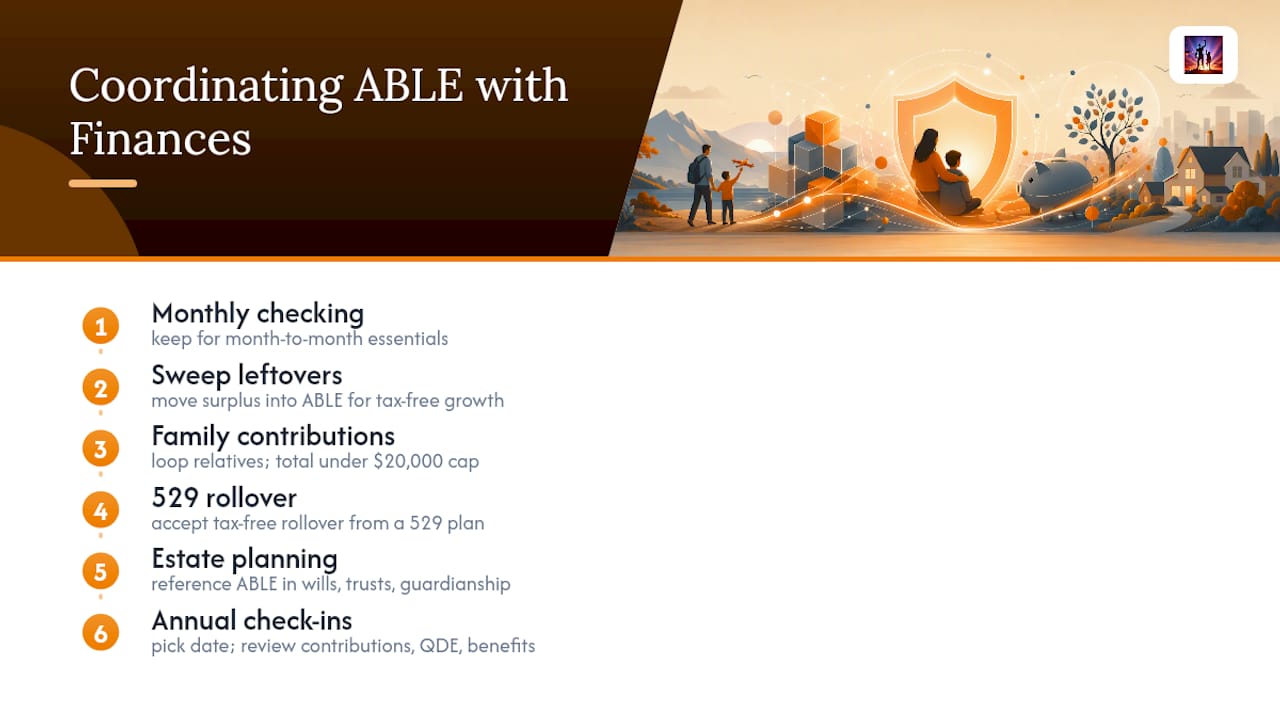 Coordinating ABLE with Finances

1
Monthly checking
keep for month-to-month essentials

2
Sweep leftovers
move surplus into ABLE for tax-free growth

3
Family contributions
loop relatives; total under \$20,000 cap

4
529 rollover
accept tax-free rollover from a 529 plan

5
Estate planning
reference ABLE in wills, trusts, guardianship

6
Annual check-ins
pick date; review contributions, QDE, benefits